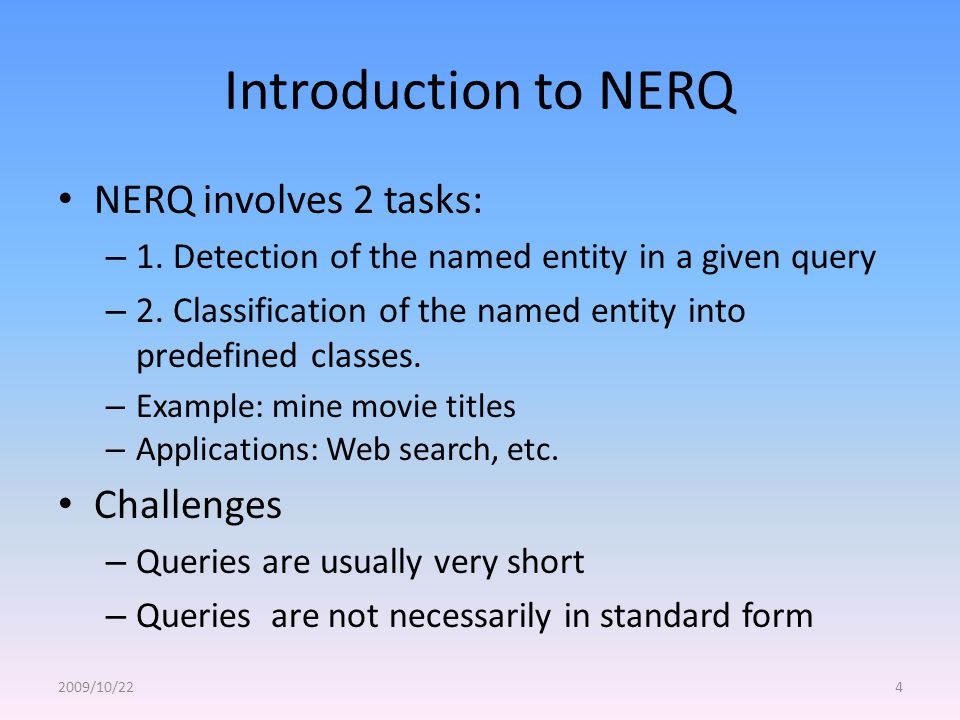 Introduction to NERQ

• NERQ involves 2 tasks:
– 1. Detection of the named entity in a given query
– 2. Classification of the named entity into predefined classes.
– Example: mine movie titles
– Applications: Web search, etc.

• Challenges
– Queries are usually very short
– Queries are not necessarily in standard form

2009/10/22

4